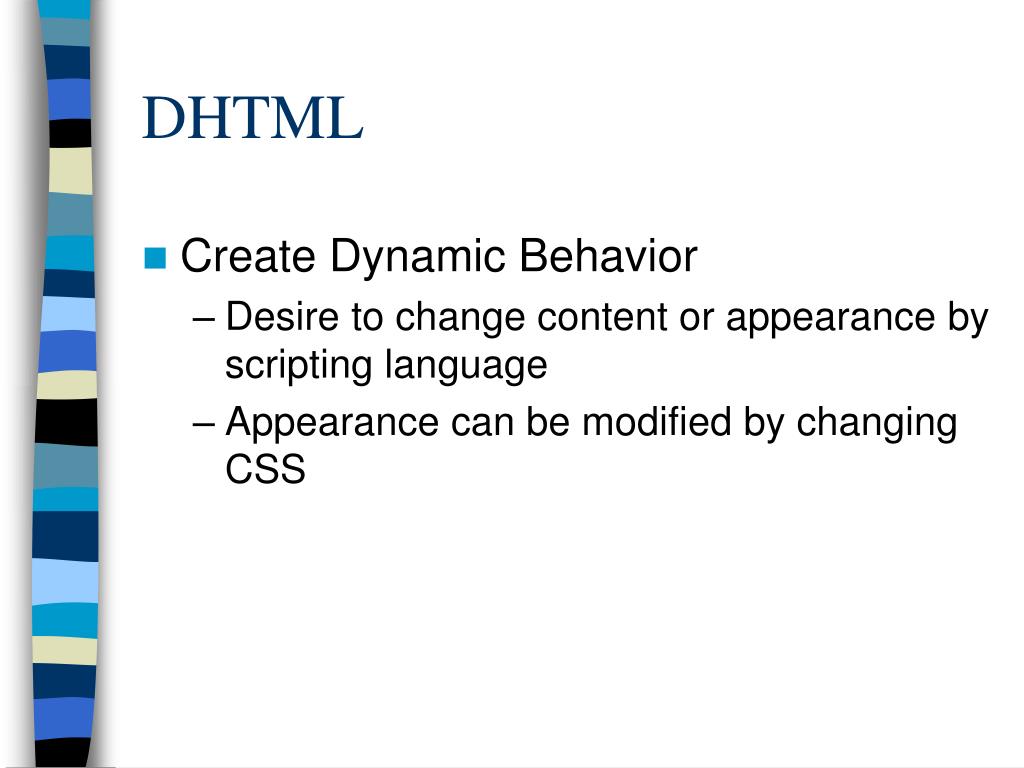 DHTML

Create Dynamic Behavior
– Desire to change content or appearance by scripting language
– Appearance can be modified by changing CSS